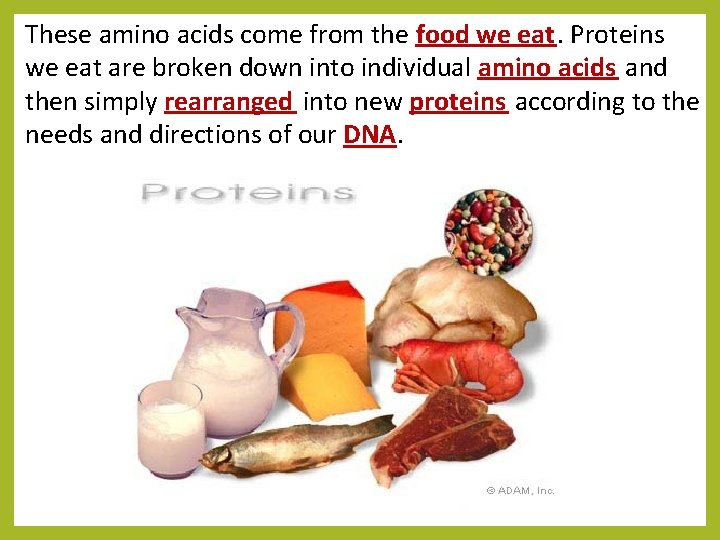 These amino acids come from the food we eat. Proteins we eat are broken down into individual amino acids and then simply rearranged into new proteins according to the needs and directions of our DNA.

Proteins

© ADAM, Inc.